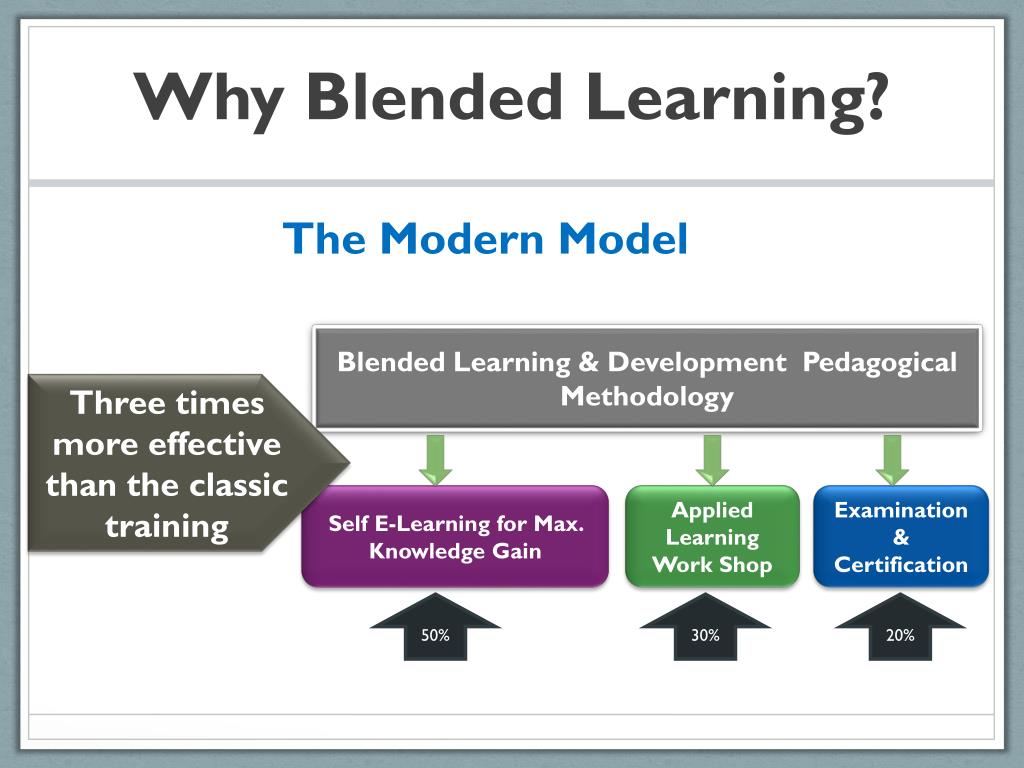 Why Blended Learning?

The Modern Model

Three times more effective than the classic training

Blended Learning & Development Pedagogical Methodology

Self E-Learning for Max. Knowledge Gain

Applied Learning Work Shop

Examination & Certification

50%

30%

20%